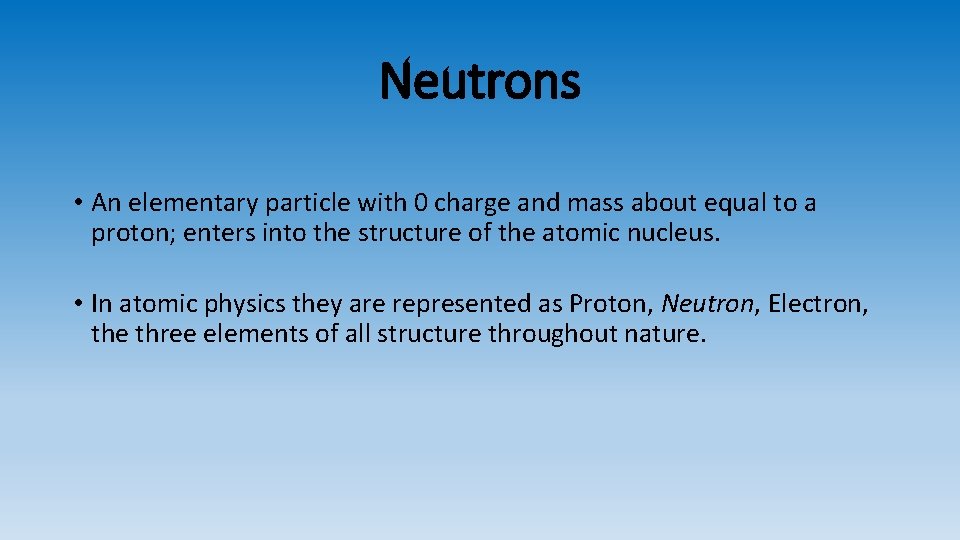 Neutrons

• An elementary particle with 0 charge and mass about equal to a proton; enters into the structure of the atomic nucleus.

• In atomic physics they are represented as Proton, Neutron, Electron, the three elements of all structure throughout nature.